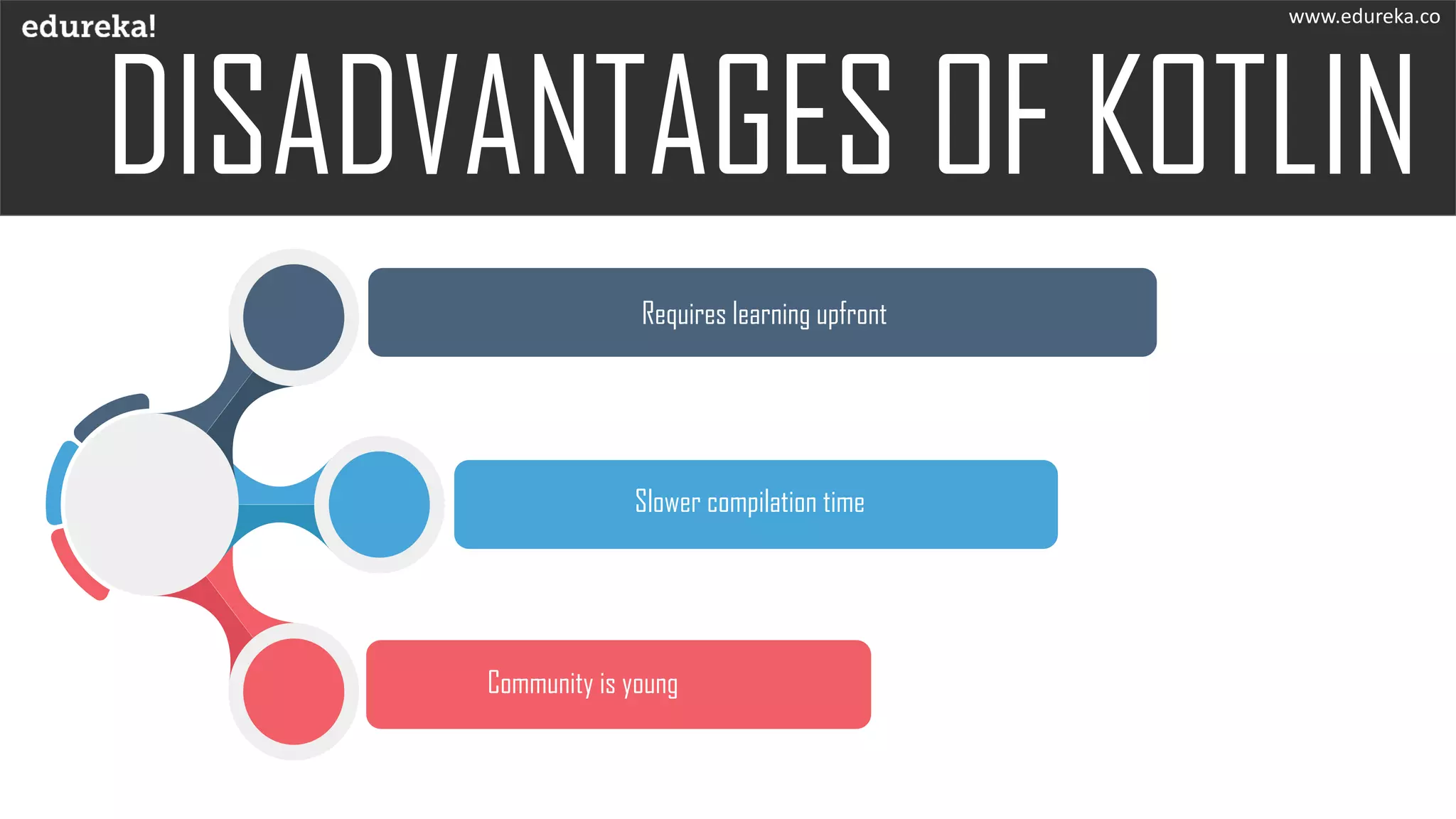 edureka!

www.edureka.co

DISADVANTAGES OF KOTLIN

Requires learning upfront

Slower compilation time

Community is young